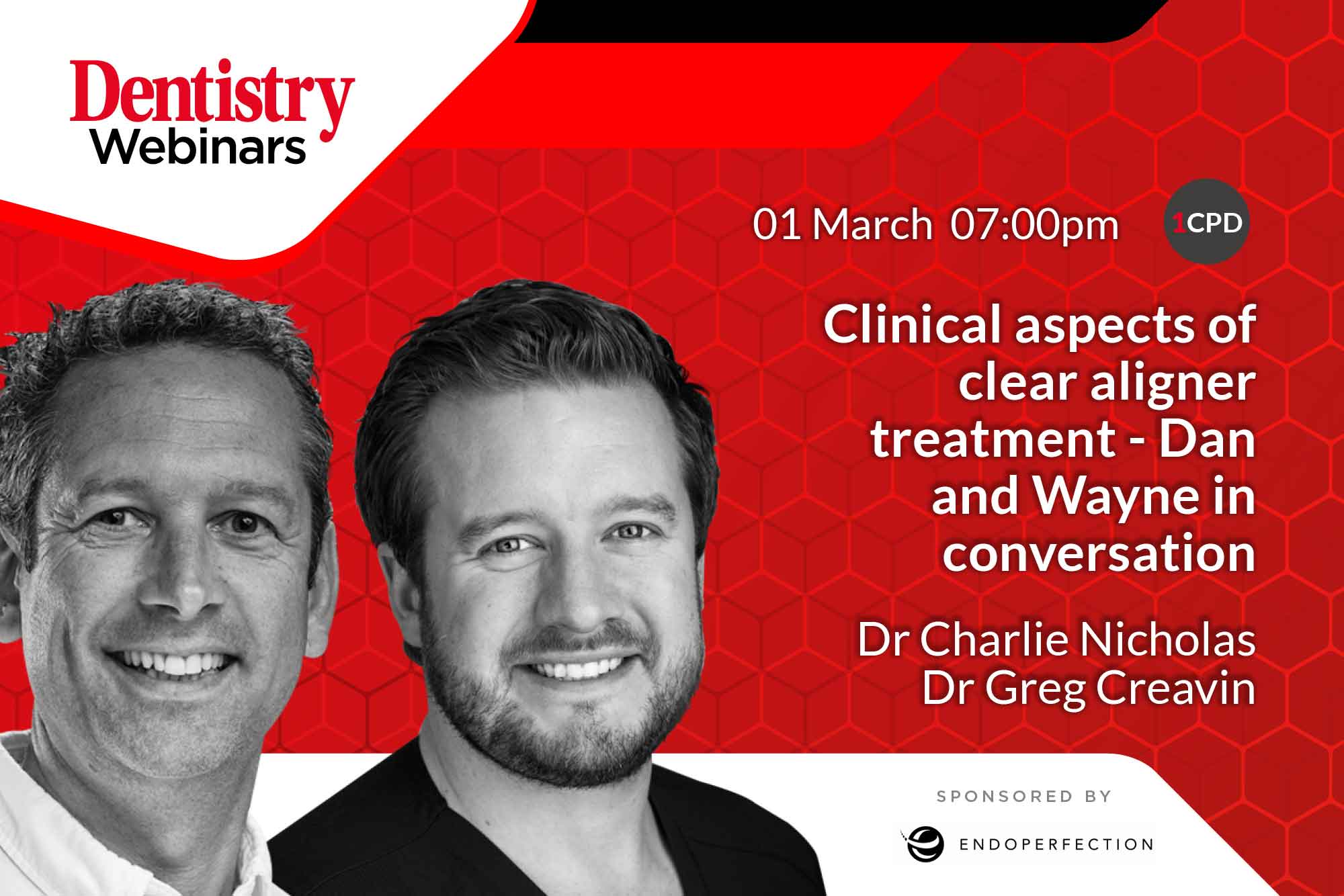 Dentistry
Webinars

01 March 07:00pm

1CPD

Clinical aspects of clear aligner treatment - Dan and Wayne in conversation

Dr Charlie Nicholas
Dr Greg Creavin

SPONSORED BY

ENDOPERFECTION